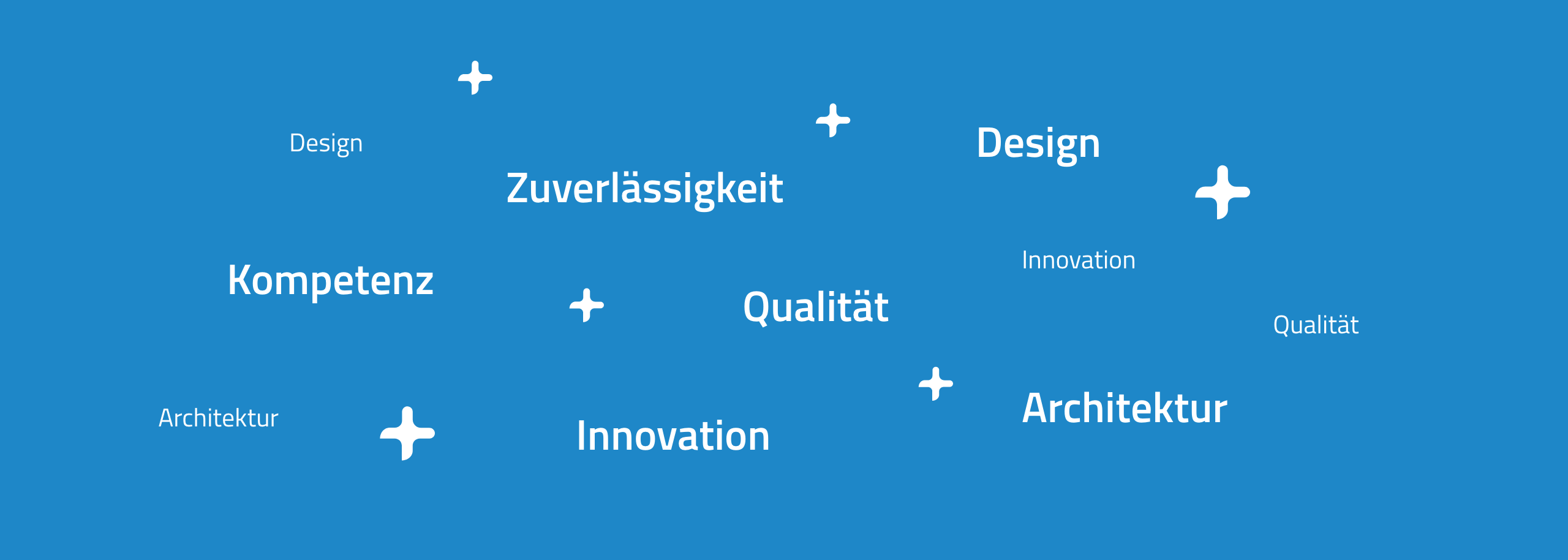 Design

Design

Zuverlässigkeit

Innovation

Kompetenz

Qualität

Qualität

Architektur

Architektur

Innovation